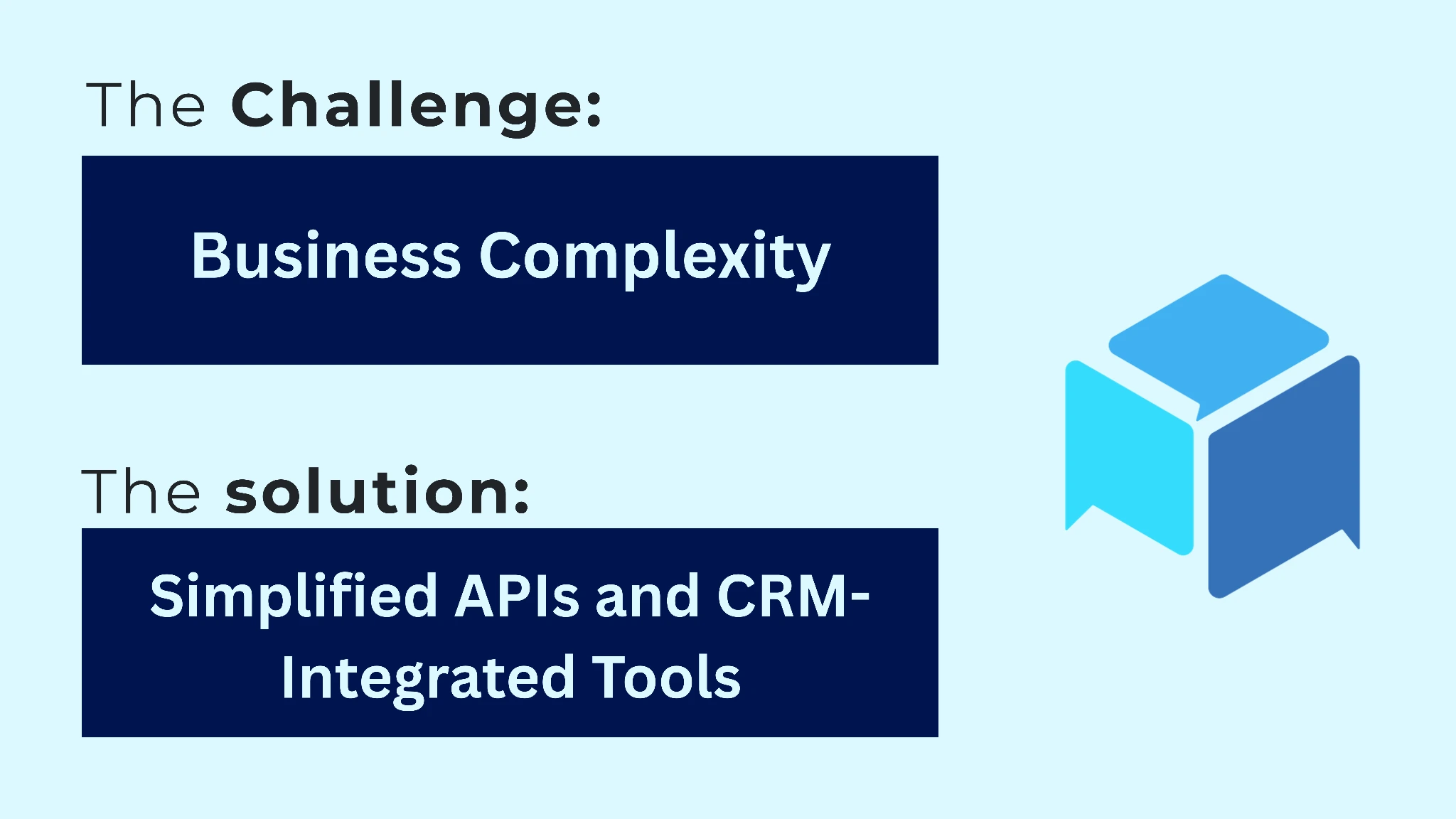 The Challenge:

Business Complexity

The solution:

Simplified APIs and CRM-Integrated Tools